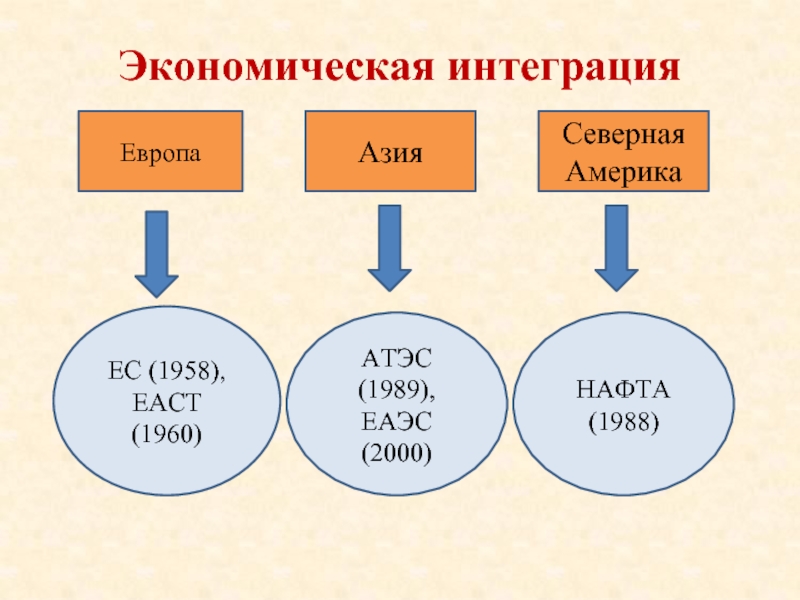 Экономическая интеграция

Европа

Азия

Северная Америка

ЕС (1958), ЕАСТ (1960)

АТЭС (1989), ЕАЭС (2000)

НАФТА (1988)